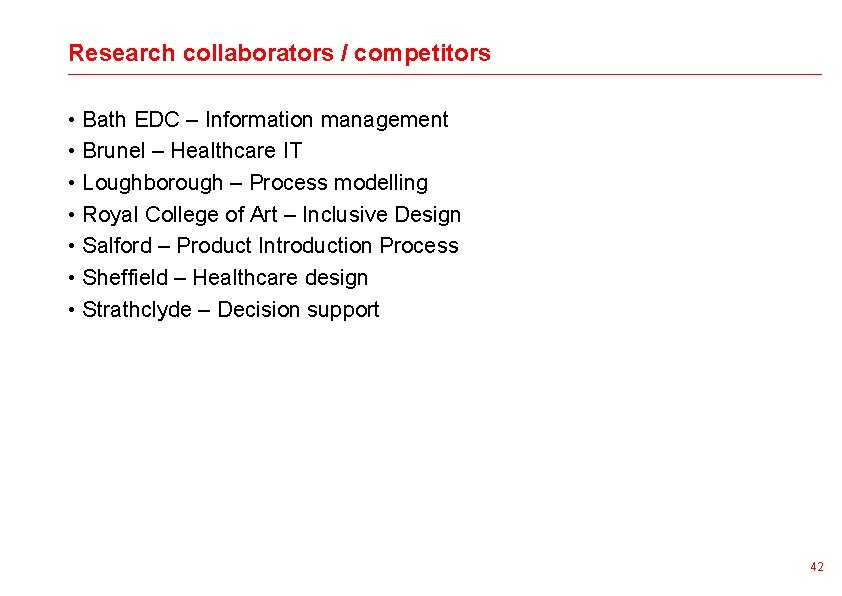 Research collaborators / competitors

• Bath EDC – Information management
• Brunel – Healthcare IT
• Loughborough – Process modelling
• Royal College of Art – Inclusive Design
• Salford – Product Introduction Process
• Sheffield – Healthcare design
• Strathclyde – Decision support

42